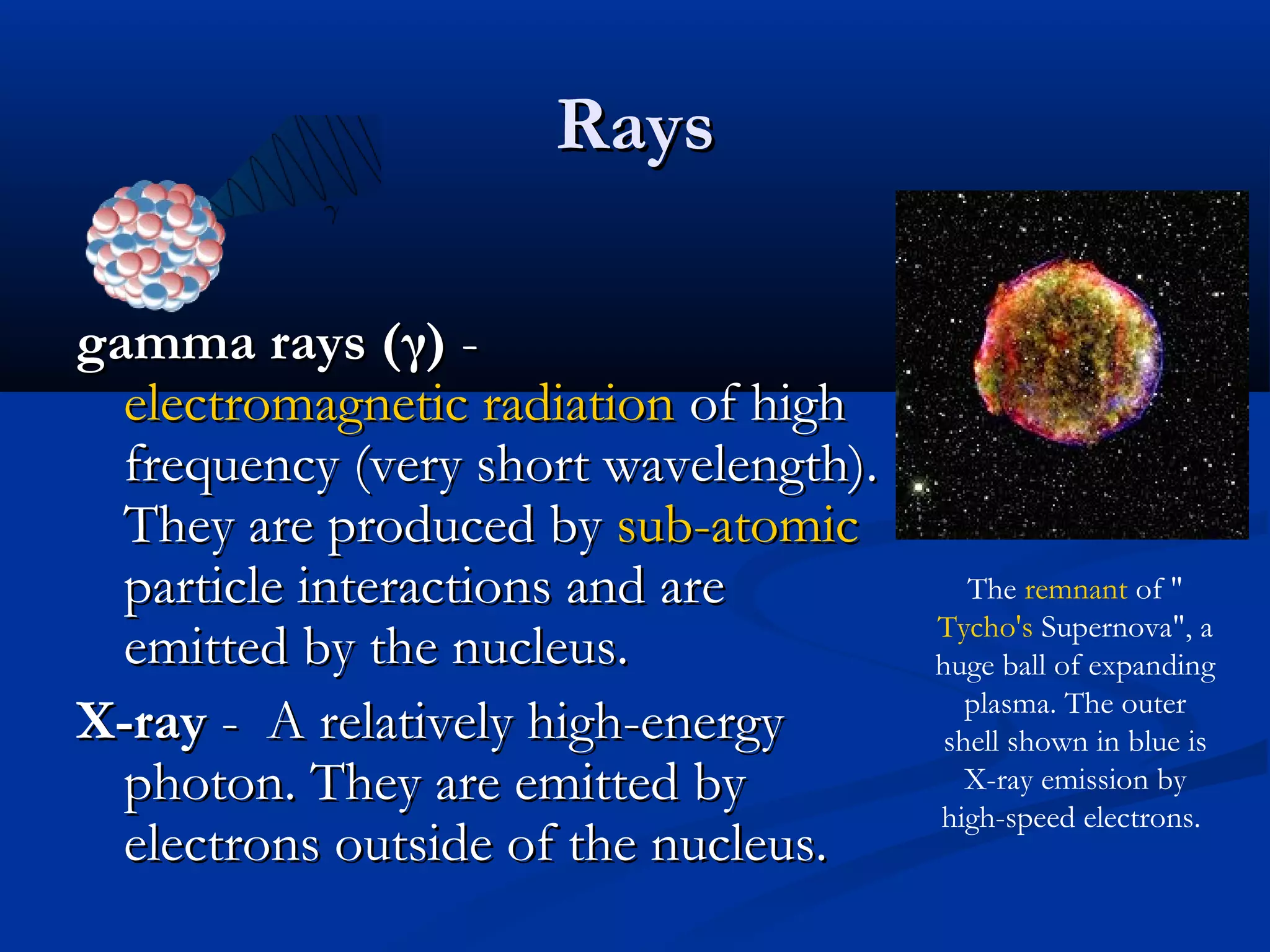 Rays

γ

gamma rays (γ) - electromagnetic radiation of high frequency (very short wavelength). They are produced by sub-atomic particle interactions and are emitted by the nucleus.

X-ray - A relatively high-energy photon. They are emitted by electrons outside of the nucleus.

The remnant of " Tycho's Supernova", a huge ball of expanding plasma. The outer shell shown in blue is X-ray emission by high-speed electrons.